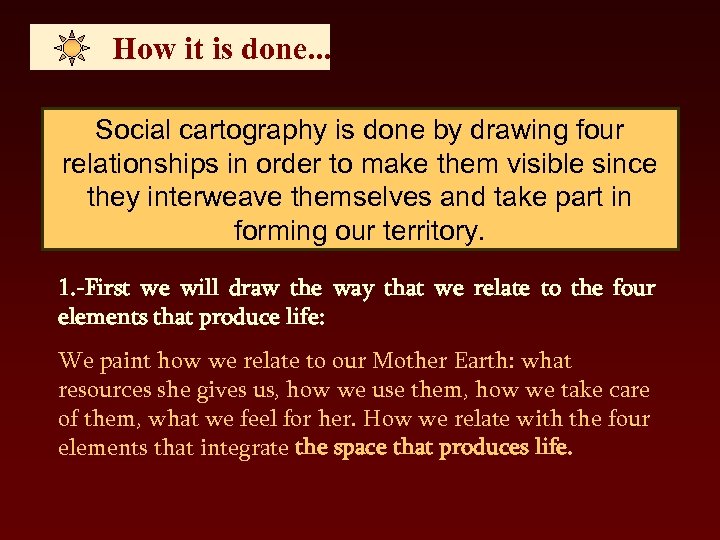 How it is done...

Social cartography is done by drawing four relationships in order to make them visible since they interweave themselves and take part in forming our territory.

1.-First we will draw the way that we relate to the four elements that produce life:

We paint how we relate to our Mother Earth: what resources she gives us, how we use them, how we take care of them, what we feel for her. How we relate with the four elements that integrate the space that produces life.